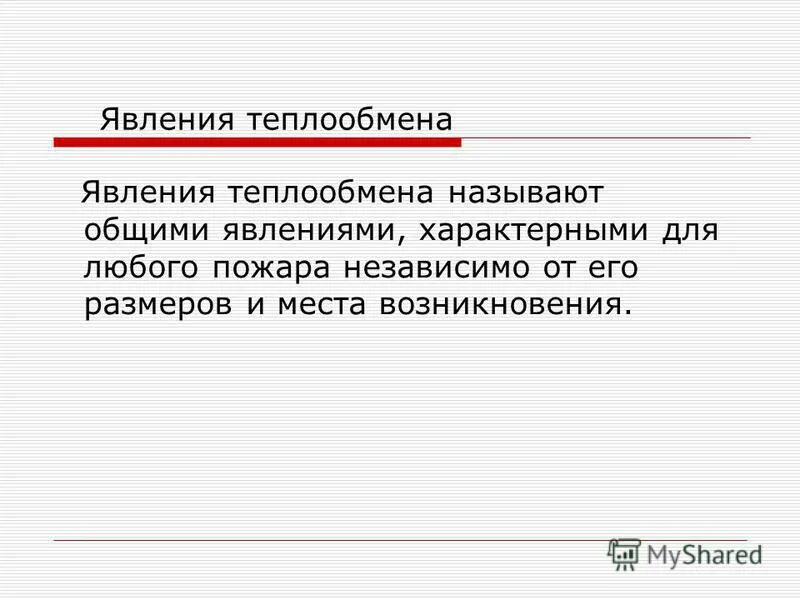 Явления теплообмена

Явления теплообмена называют общими явлениями, характерными для любого пожара независимо от его размеров и места возникновения.

MyShared